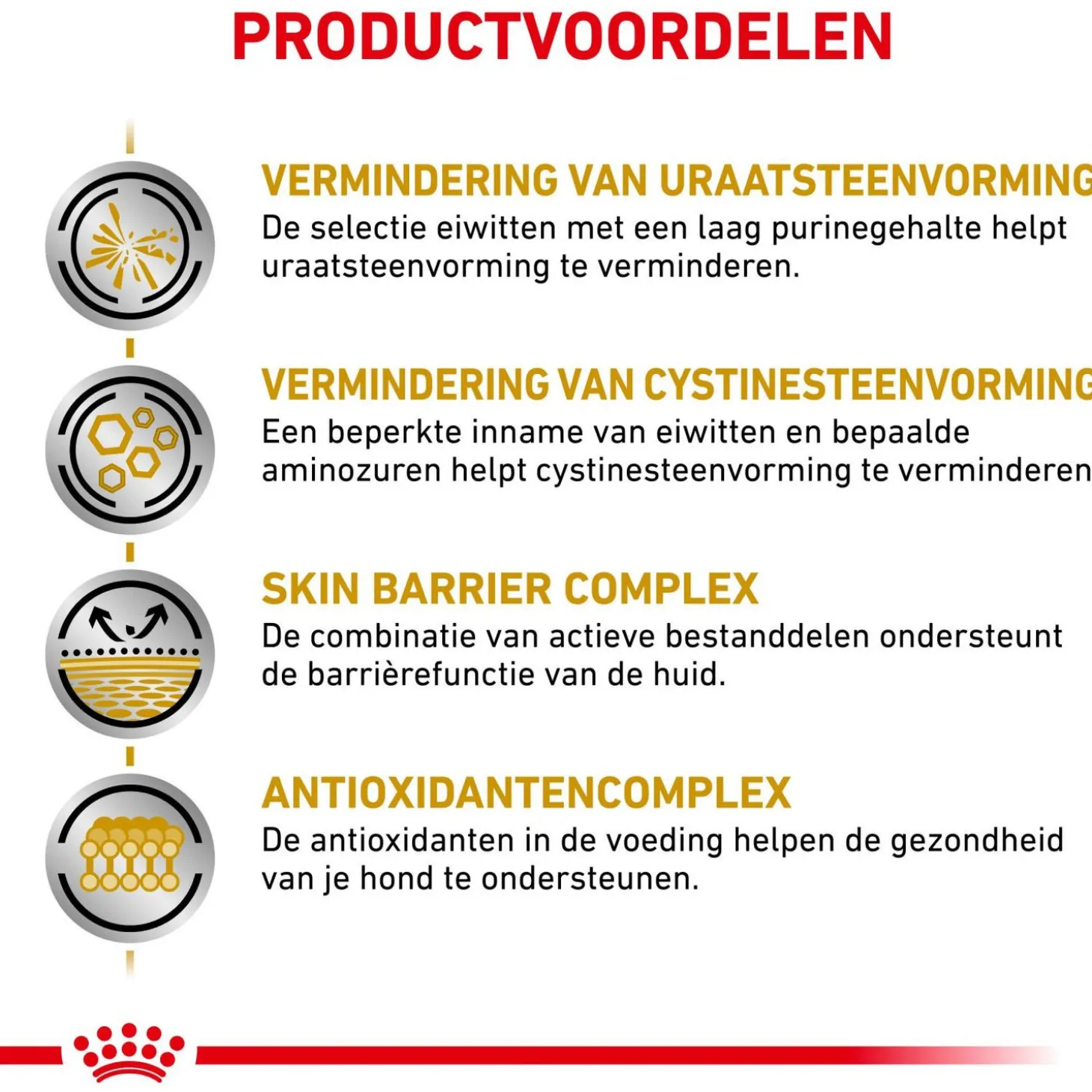 PRODUCTVOORDELEN

VERMINDERING VAN URAATSTEENVORMING
De selectie eiwitten met een laag purinegehalte helpt uraatsteenvorming te verminderen.

VERMINDERING VAN CYSTINESTEENVORMING
Een beperkte inname van eiwitten en bepaalde aminozuren helpt cystinesteenvorming te verminderen

SKIN BARRIER COMPLEX
De combinatie van actieve bestanddelen ondersteunt de barrièrefunctie van de huid.

ANTIOXIDANTENCOMPLEX
De antioxidanten in de voeding helpen de gezondheid van je hond te ondersteunen.